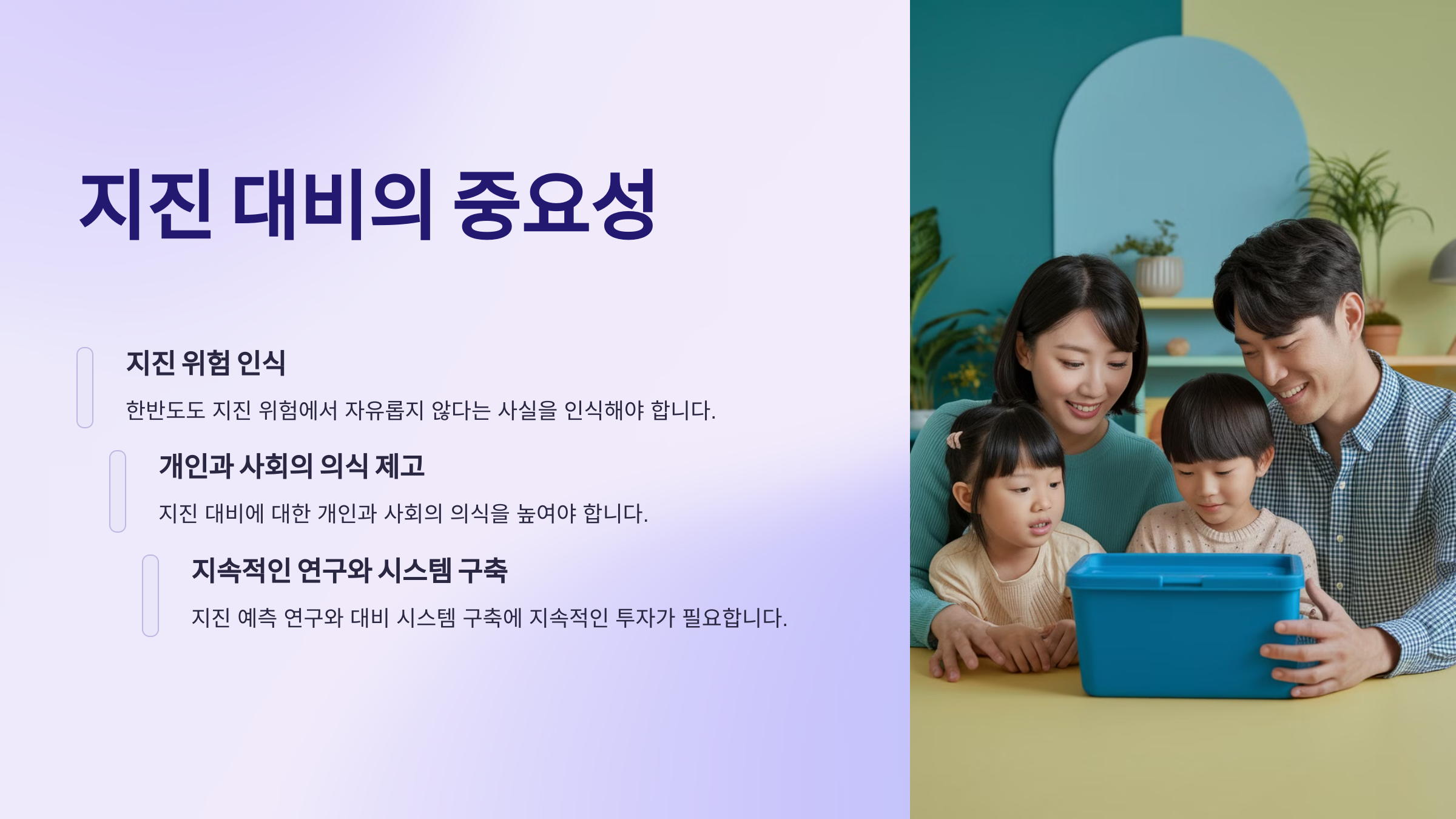 지진 대비의 중요성

지진 위험 인식

한반도도 지진 위험에서 자유롭지 않다는 사실을 인식해야 합니다.

개인과 사회의 의식 제고

지진 대비에 대한 개인과 사회의 의식을 높여야 합니다.

지속적인 연구와 시스템 구축

지진 예측 연구와 대비 시스템 구축에 지속적인 투자가 필요합니다.